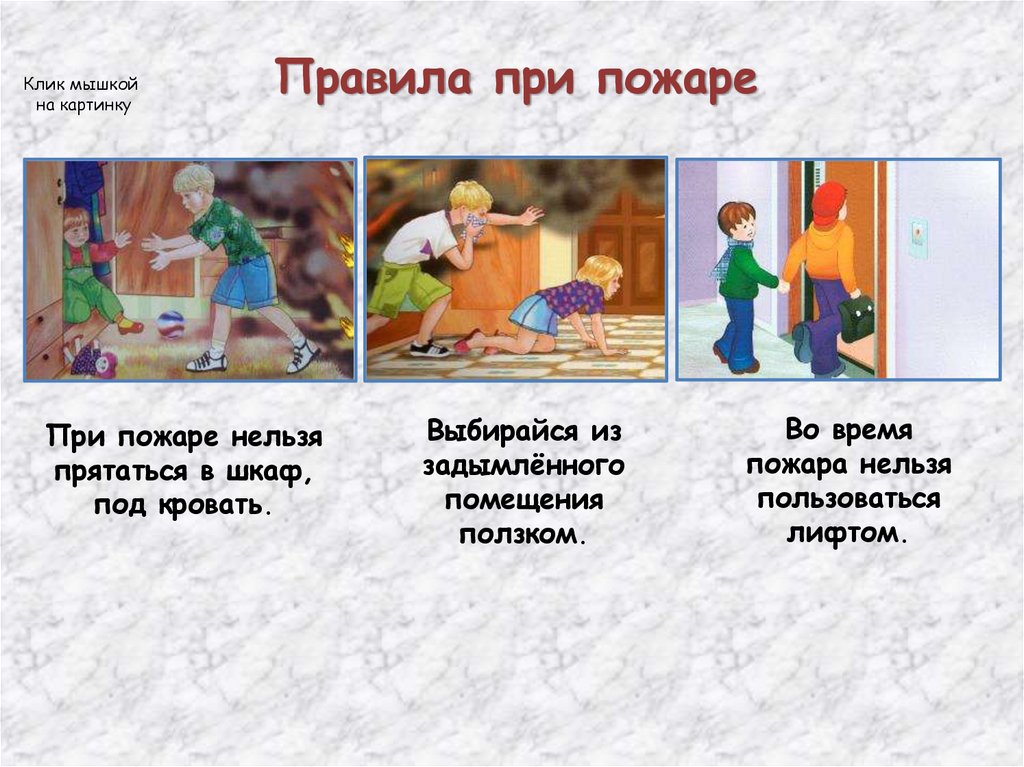 Клик мышкой на картинку

Правила при пожаре

При пожаре нельзя прятаться в шкаф, под кровать.

Выбирайся из задымлённого помещения ползком.

Во время пожара нельзя пользоваться лифтом.